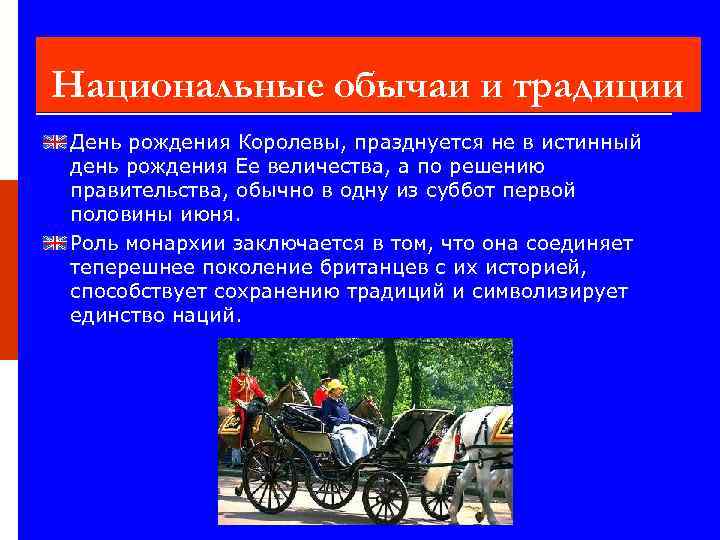 Национальные обычаи и традиции

День рождения Королевы, празднуется не в истинный день рождения Ее величества, а по решению правительства, обычно в одну из суббот первой половины июня.

Роль монархии заключается в том, что она соединяет теперешнее поколение британцев с их историей, способствует сохранению традиций и символизирует единство наций.